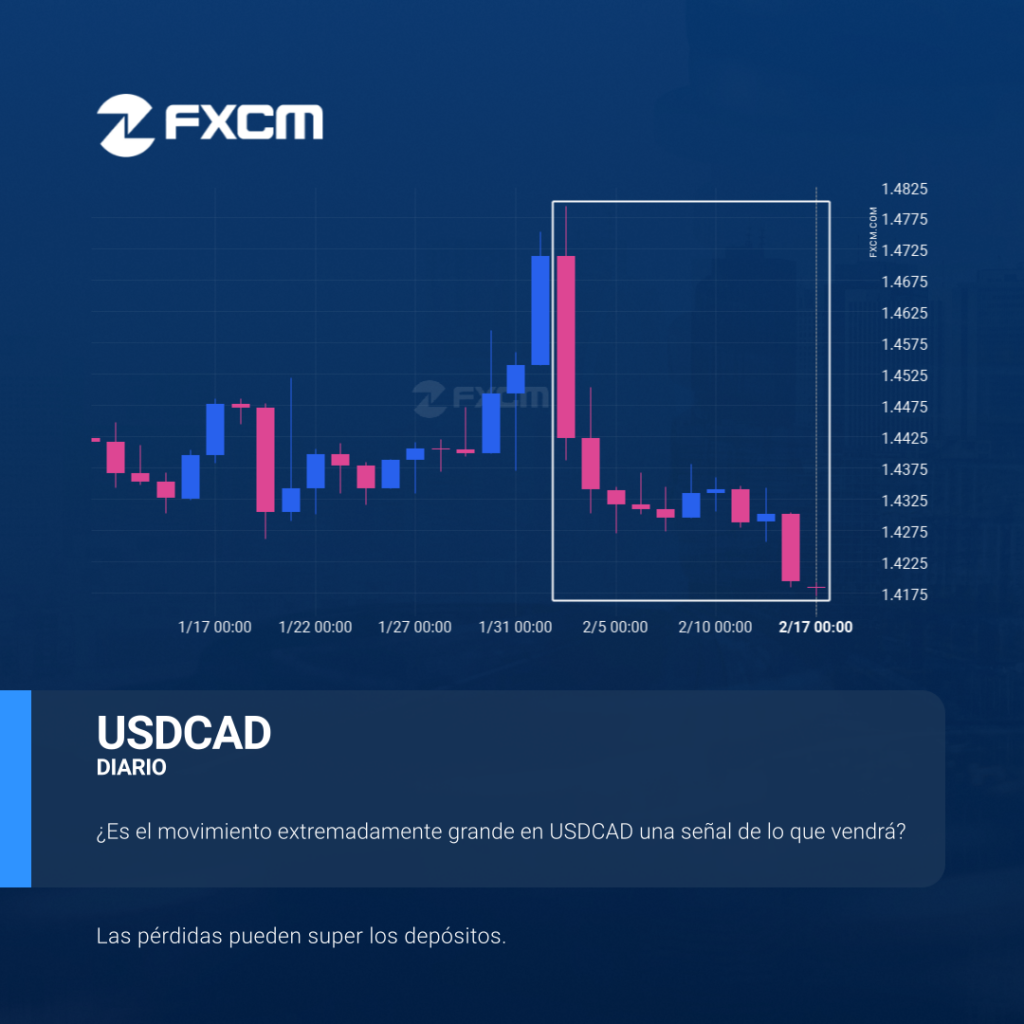 FXCM

1.4825
1.4775
1.4725
1.4675
1.4625
1.4575
1.4525
1.4475
1.4425
1.4375
1.4325
1.4275
1.4225
1.4175

FXCM.COM

FXCM

1/17 00:00
1/22 00:00
1/27 00:00
1/31 00:00
2/5 00:00
2/10 00:00
2/17 00:00

USDCAD
DIARIO

¿Es el movimiento extremadamente grande en USDCAD una señal de lo que vendrá?

Las pérdidas pueden super los depósitos.